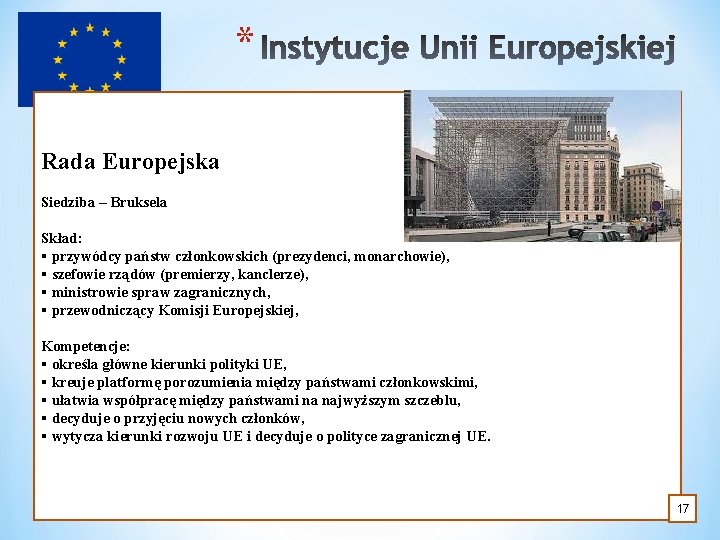 * Instytucje Unii Europejskiej

Rada Europejska

Siedziba – Bruksela

Skład:
▪ przywódcy państw członkowskich (prezydenci, monarchowie),
▪ szefowie rządów (premierzy, kanclerze),
▪ ministrowie spraw zagranicznych,
▪ przewodniczący Komisji Europejskiej,

Kompetencje:
▪ określa główne kierunki polityki UE,
▪ kreuje platformę porozumienia między państwami członkowskimi,
▪ ułatwia współpracę między państwami na najwyższym szczeblu,
▪ decyduje o przyjęciu nowych członków,
▪ wytycza kierunki rozwoju UE i decyduje o polityce zagranicznej UE.

17